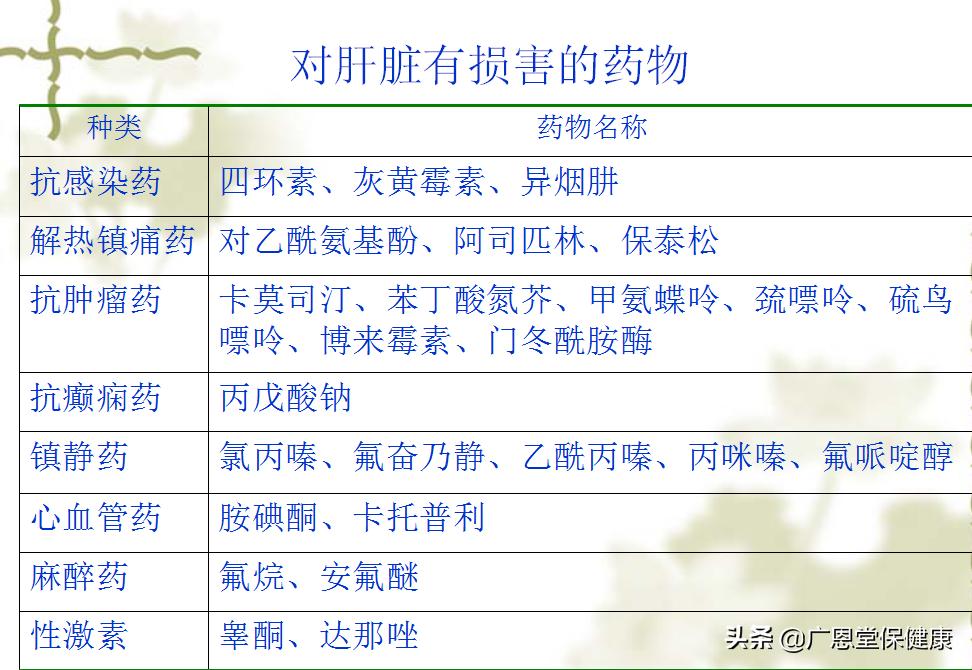 对肝脏有损害的药物

| 种类 | 药物名称 |
|---|---|
| 抗感染药 | 四环素、灰黄霉素、异烟肼 |
| 解热镇痛药 | 对乙酰氨基酚、阿司匹林、保泰松 |
| 抗肿瘤药 | 卡莫司汀、苯丁酸氮芥、甲氨蝶呤、巯嘌呤、硫鸟嘌呤、博来霉素、门冬酰胺酶 |
| 抗癫痫药 | 丙戊酸钠 |
| 镇静药 | 氯丙嗪、氟奋乃静、乙酰丙嗪、丙咪嗪、氟哌啶醇 |
| 心血管药 | 胺碘酮、卡托普利 |
| 麻醉药 | 氟烷、安氟醚 |
| 性激素 | 睾酮、达那唑 |

头条 @广恩堂保健康